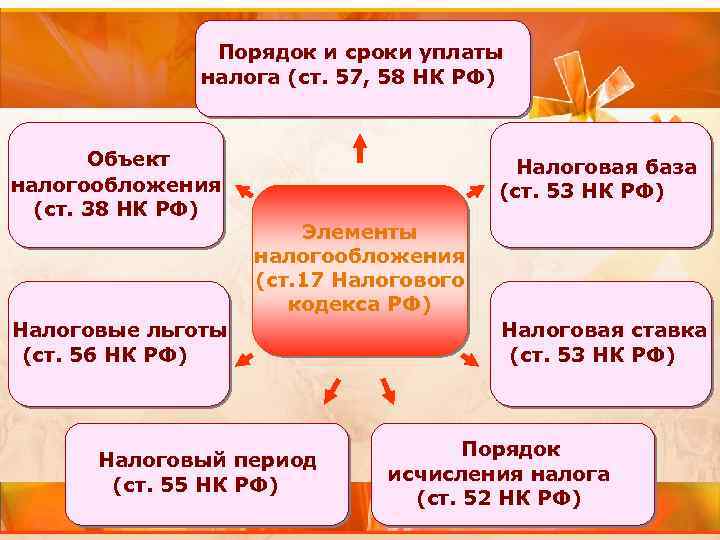 Порядок и сроки уплаты налога (ст. 57, 58 НК РФ)

Объект налогообложения (ст. 38 НК РФ)

Налоговая база (ст. 53 НК РФ)

Элементы налогообложения (ст.17 Налогового кодекса РФ)

Налоговые льготы (ст. 56 НК РФ)

Налоговая ставка (ст. 53 НК РФ)

Налоговый период (ст. 55 НК РФ)

Порядок исчисления налога (ст. 52 НК РФ)